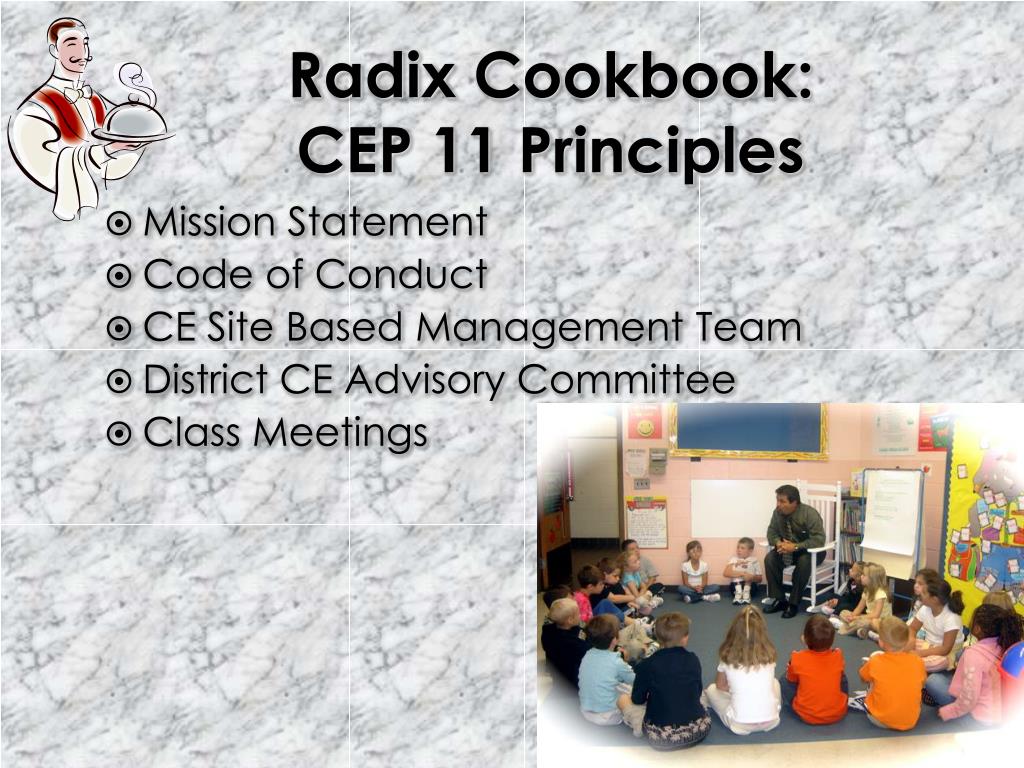 Radix Cookbook:
CEP 11 Principles

- Mission Statement
- Code of Conduct
- CE Site Based Management Team
- District CE Advisory Committee
- Class Meetings